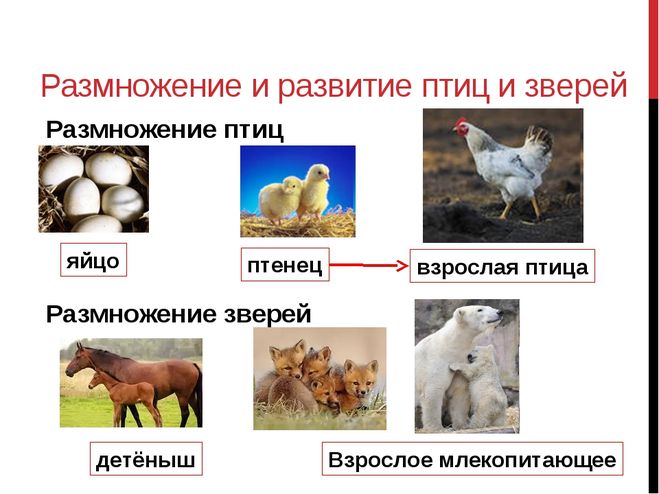 Размножение и развитие птиц и зверей

Размножение птиц

яйцо

птенец

взрослая птица

Размножение зверей

детёныш

Взрослое млекопитающее